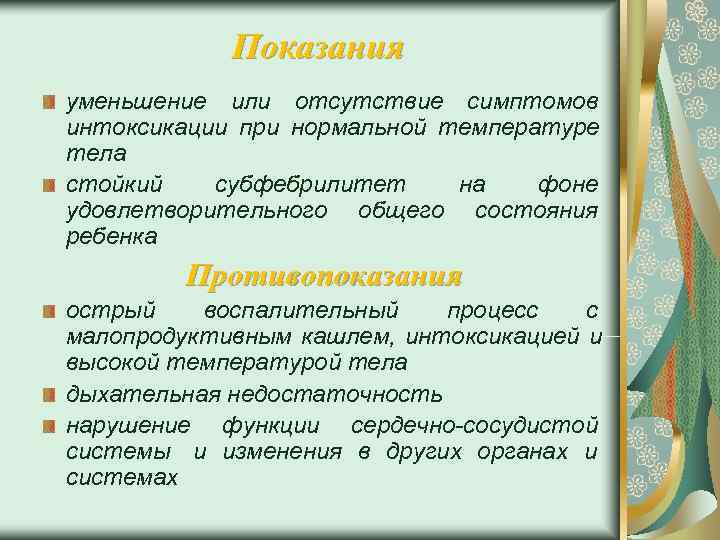 Показания

уменьшение или отсутствие симптомов интоксикации при нормальной температуре тела

стойкий субфебрилитет на фоне удовлетворительного общего состояния ребенка

Противопоказания

острый воспалительный процесс с малопродуктивным кашлем, интоксикацией и высокой температурой тела

дыхательная недостаточность

нарушение функции сердечно-сосудистой системы и изменения в других органах и системах